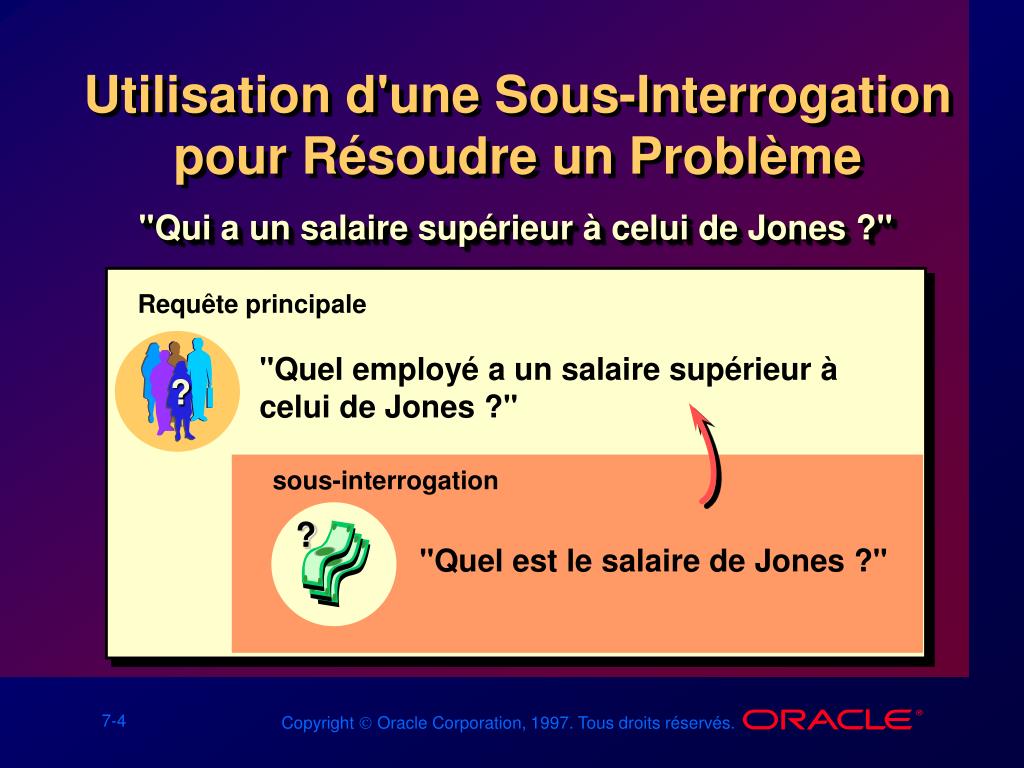 Utilisation d'une Sous-Interrogation pour Résoudre un Problème

"Qui a un salaire supérieur à celui de Jones ?"

Requête principale

?

"Quel employé a un salaire supérieur à celui de Jones ?"

sous-interrogation

?

"Quel est le salaire de Jones ?"

7-4

Copyright © Oracle Corporation, 1997. Tous droits réservés.

ORACLE®